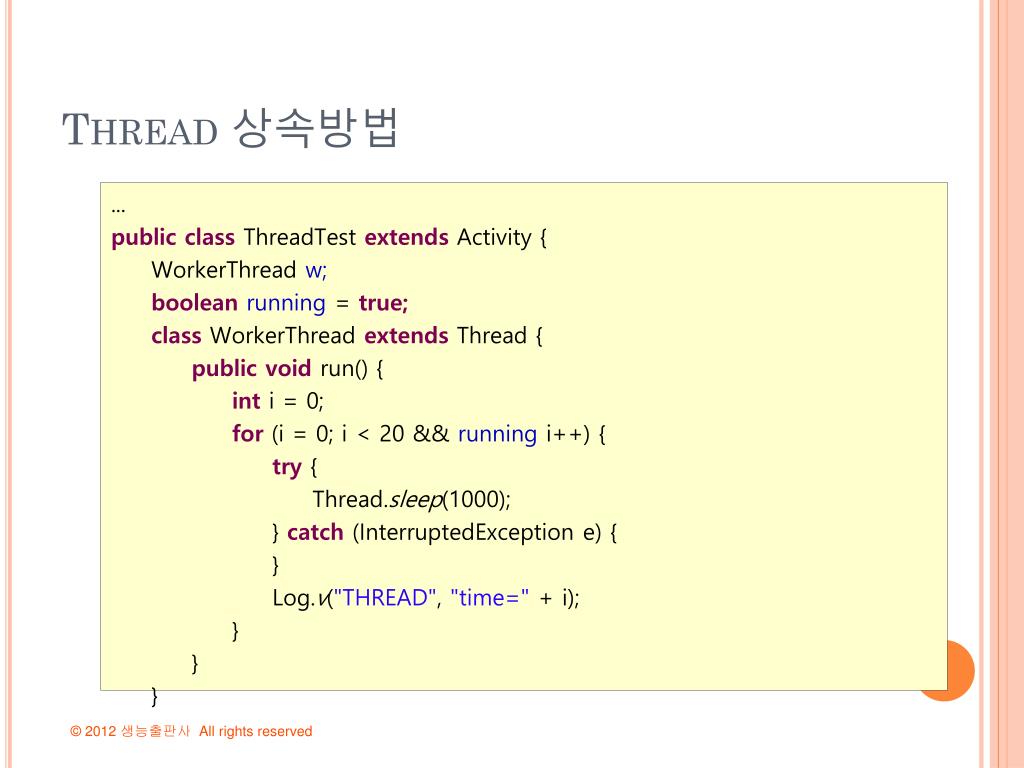 THREAD 상속방법

...
public class ThreadTest extends Activity {
WorkerThread w;
boolean running = true;
class WorkerThread extends Thread {
public void run() {
int i = 0;
for (i = 0; i < 20 && running i++) {
try {
Thread.sleep(1000);
} catch (InterruptedException e) {
}
Log.v("THREAD", "time=" + i);
}
}
}

© 2012 생능출판사 All rights reserved